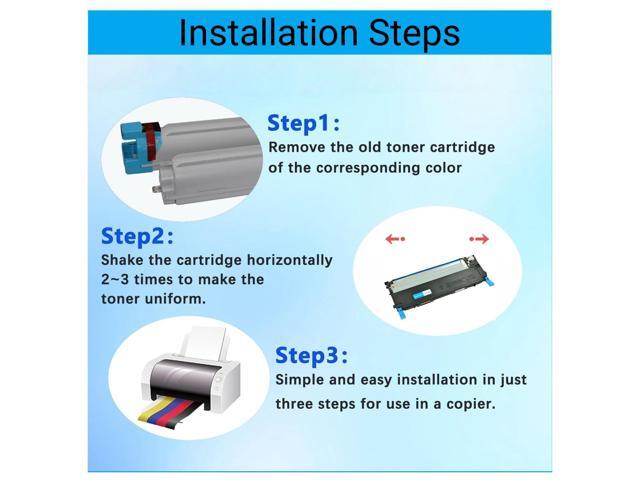 Installation Steps

Step1:
Remove the old toner cartridge of the corresponding color

Step2:
Shake the cartridge horizontally 2~3 times to make the toner uniform.

Step3:
Simple and easy installation in just three steps for use in a copier.